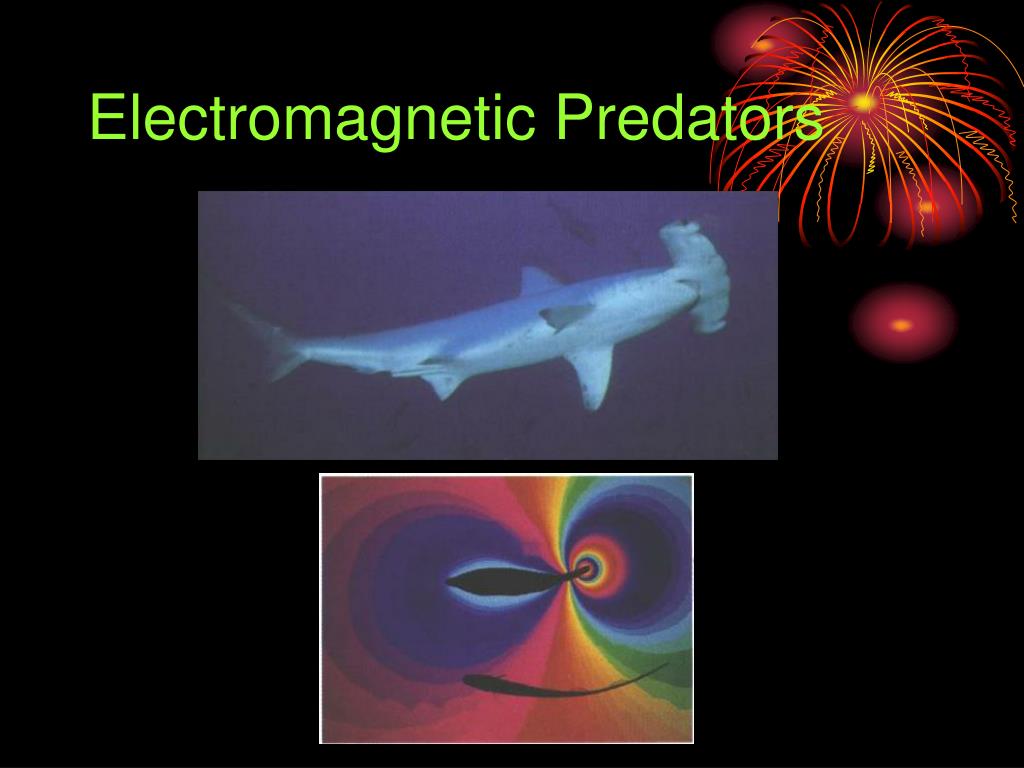 Electromagnetic Predators